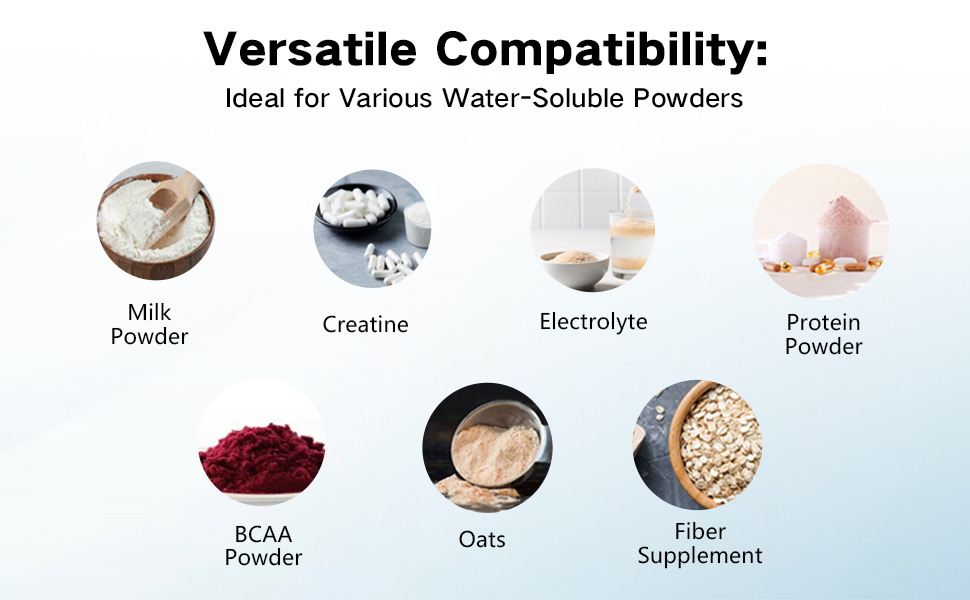 Versatile Compatibility:
Ideal for Various Water-Soluble Powders

Milk Powder

Creatine

Electrolyte

Protein Powder

BCAA Powder

Oats

Fiber Supplement